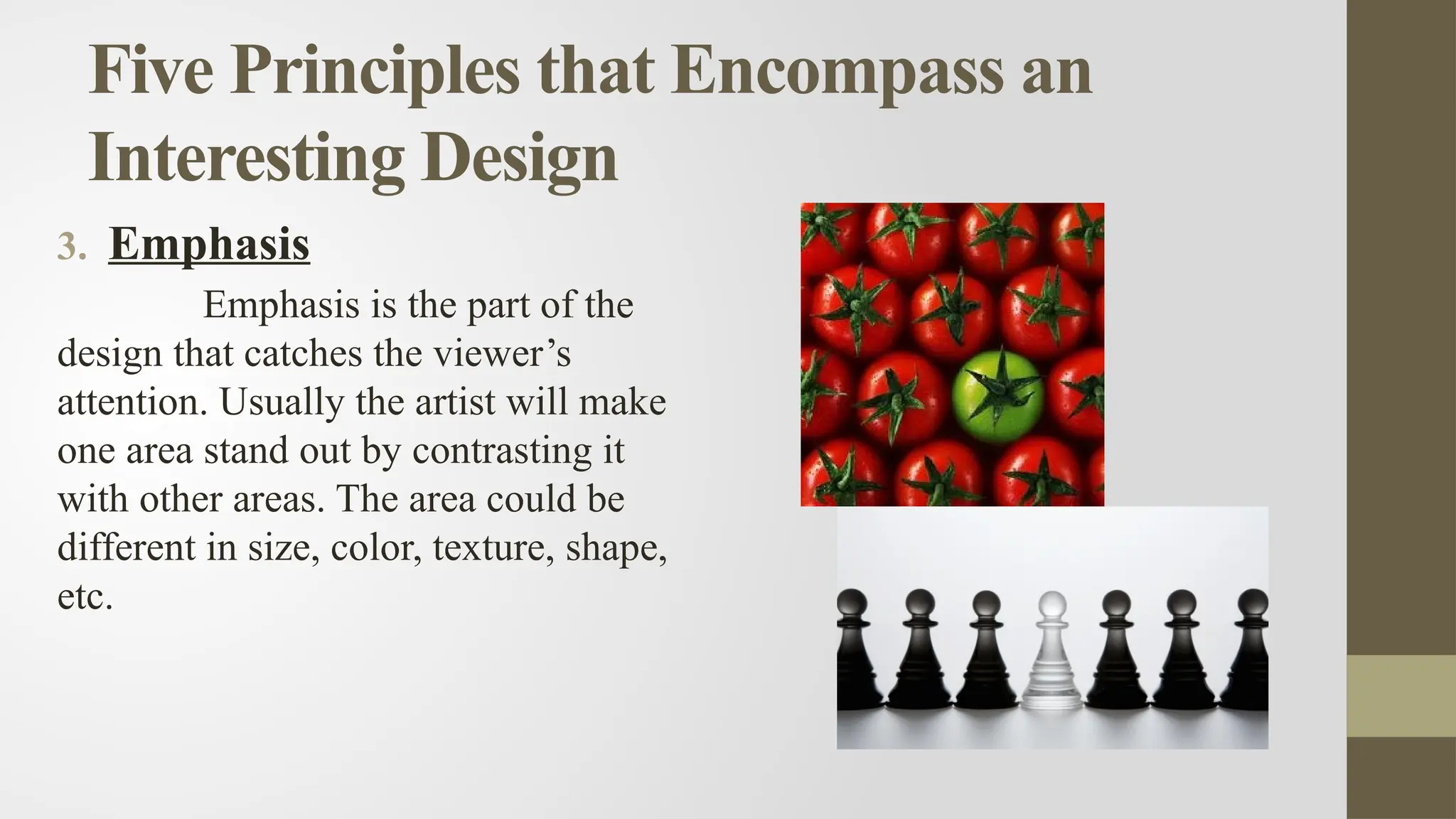 Five Principles that Encompass an Interesting Design

3. Emphasis

Emphasis is the part of the design that catches the viewer’s attention. Usually the artist will make one area stand out by contrasting it with other areas. The area could be different in size, color, texture, shape, etc.